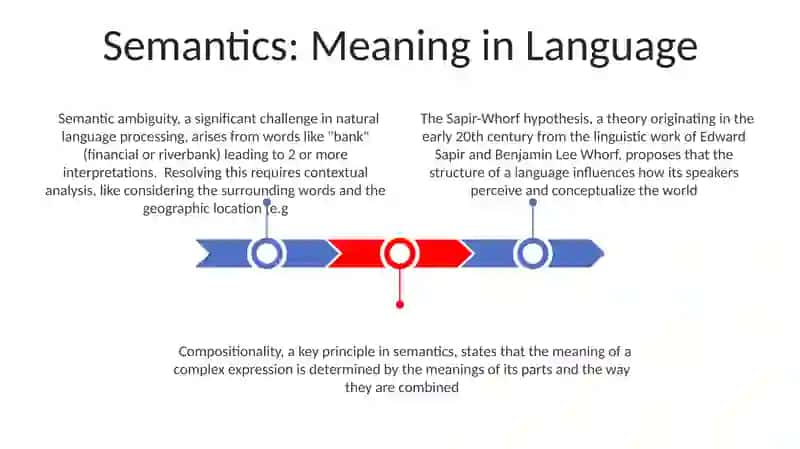 Semantics: Meaning in Language

Semantic ambiguity, a significant challenge in natural language processing, arises from words like "bank" (financial or riverbank) leading to 2 or more interpretations.  Resolving this requires contextual analysis, like considering the surrounding words and the geographic location (e.g

The Sapir-Whorf hypothesis, a theory originating in the early 20th century from the linguistic work of Edward Sapir and Benjamin Lee Whorf, proposes that the structure of a language influences how its speakers perceive and conceptualize the world

Compositionality, a key principle in semantics, states that the meaning of a complex expression is determined by the meanings of its parts and the way they are combined